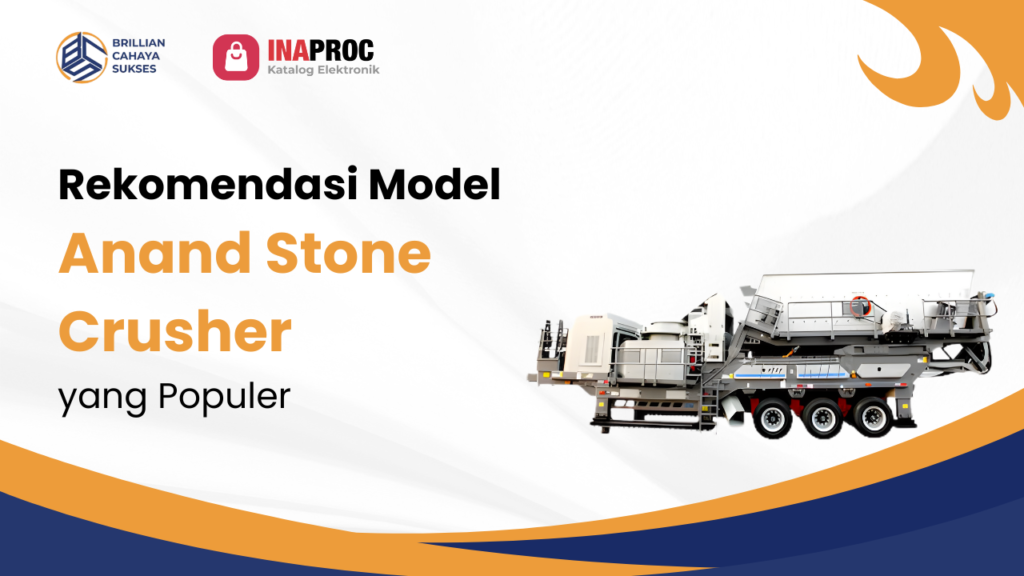 BRILLIAN CAHAYA SUKSES

INAPROC
Katalog Elektronik

Rekomendasi Model
Anand Stone Crusher
yang Populer